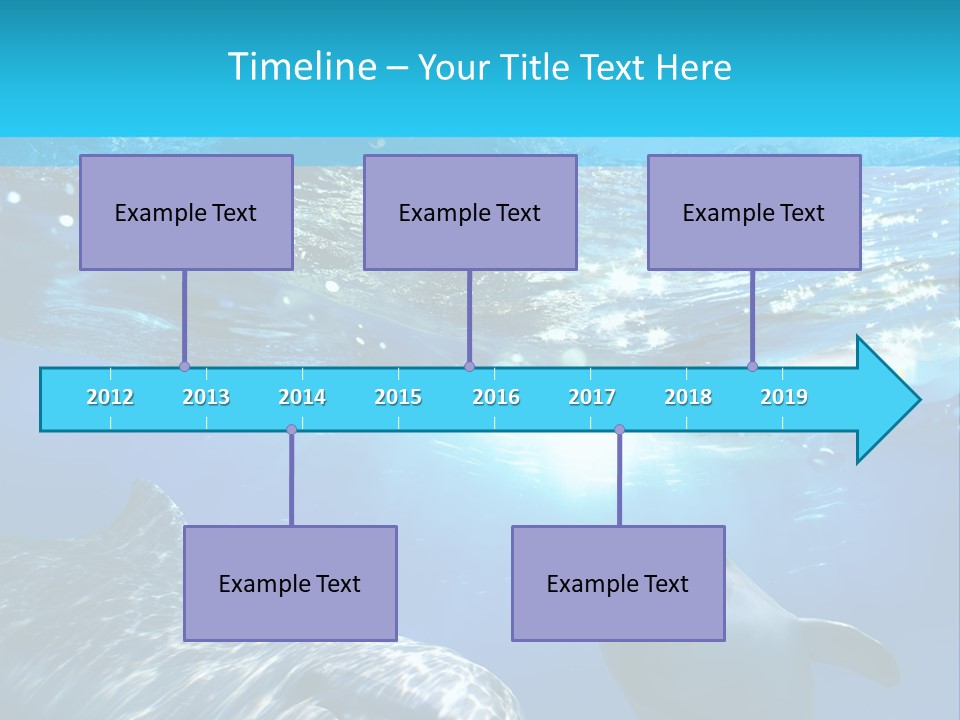 Timeline – Your Title Text Here

Example Text

Example Text

Example Text

2012 2013 2014 2015 2016 2017 2018 2019

Example Text

Example Text